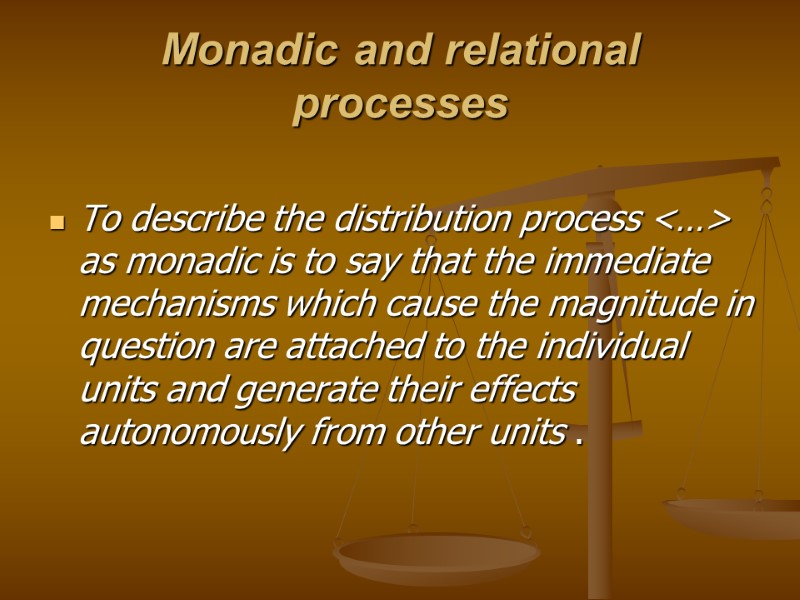 Monadic and relational processes

To describe the distribution process <…> as monadic is to say that the immediate mechanisms which cause the magnitude in question are attached to the individual units and generate their effects autonomously from other units .